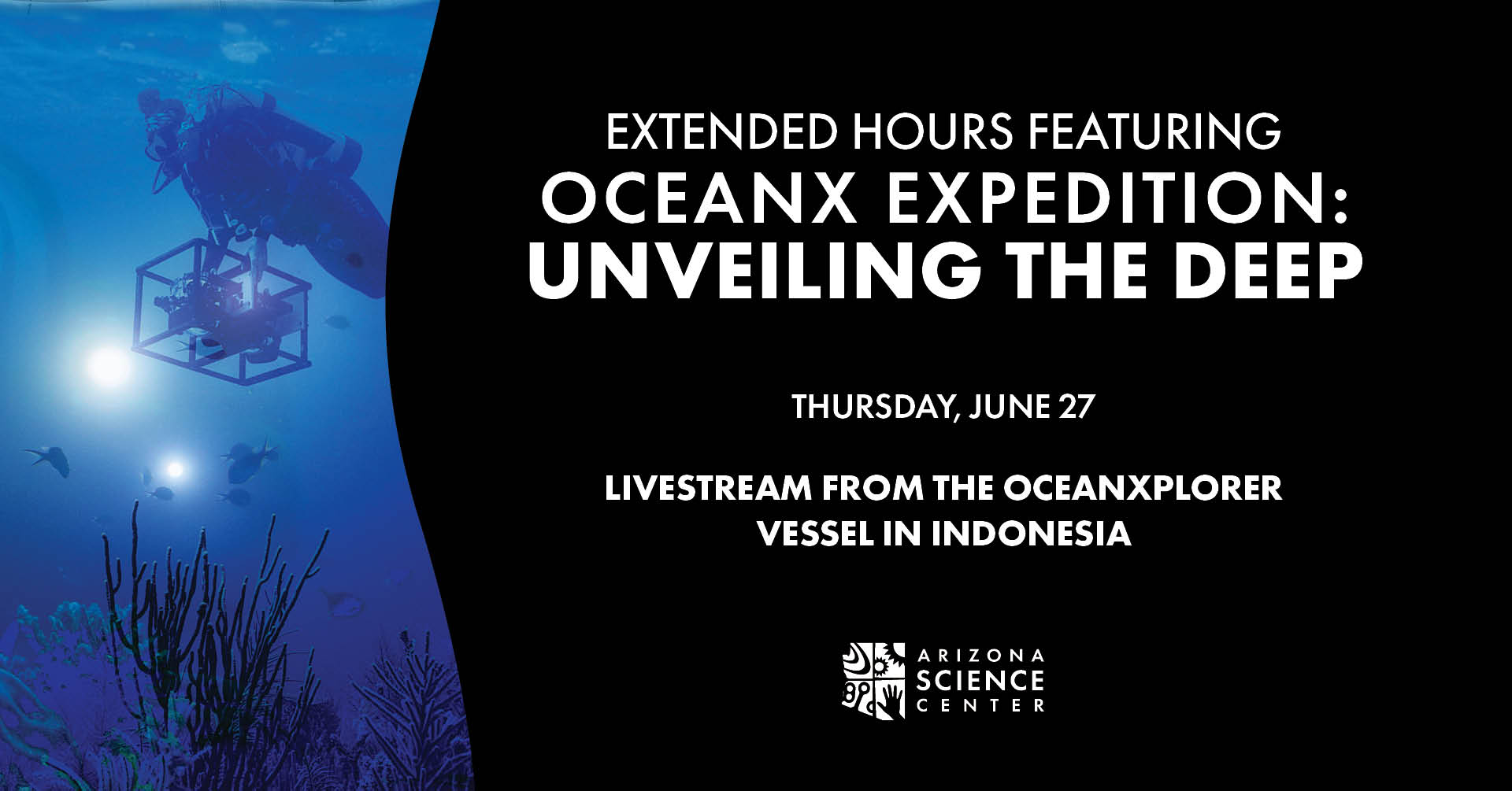 EXTENDED HOURS FEATURING
OCEANX EXPEDITION:
UNVEILING THE DEEP

THURSDAY, JUNE 27

LIVESTREAM FROM THE OCEANXPLORER VESSEL IN INDONESIA

ARIZONA SCIENCE CENTER